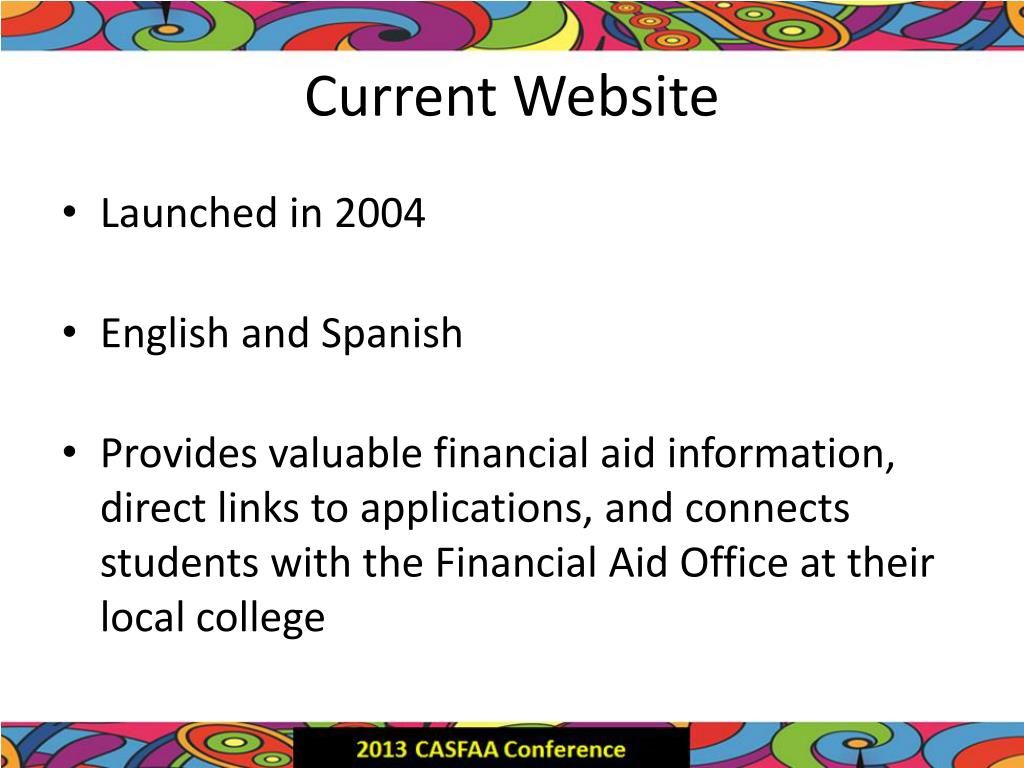 Current Website

• Launched in 2004

• English and Spanish

• Provides valuable financial aid information, direct links to applications, and connects students with the Financial Aid Office at their local college

2013 CASFAA Conference